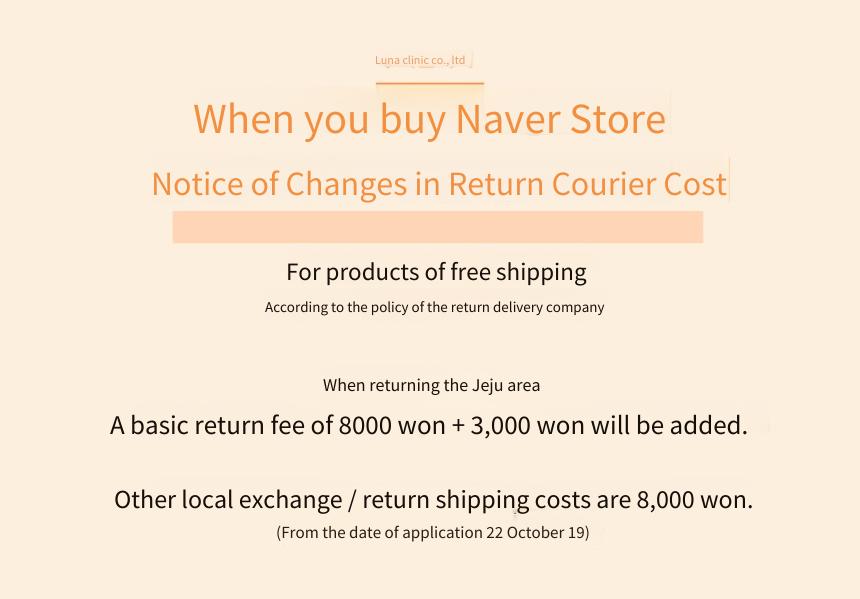 Luna clinic co., ltd

When you buy Naver Store

Notice of Changes in Return Courier Cost

For products of free shipping

According to the policy of the return delivery company

When returning the Jeju area

A basic return fee of 8000 won + 3,000 won will be added.

Other local exchange / return shipping costs are 8,000 won.

(From the date of application 22 October 19)